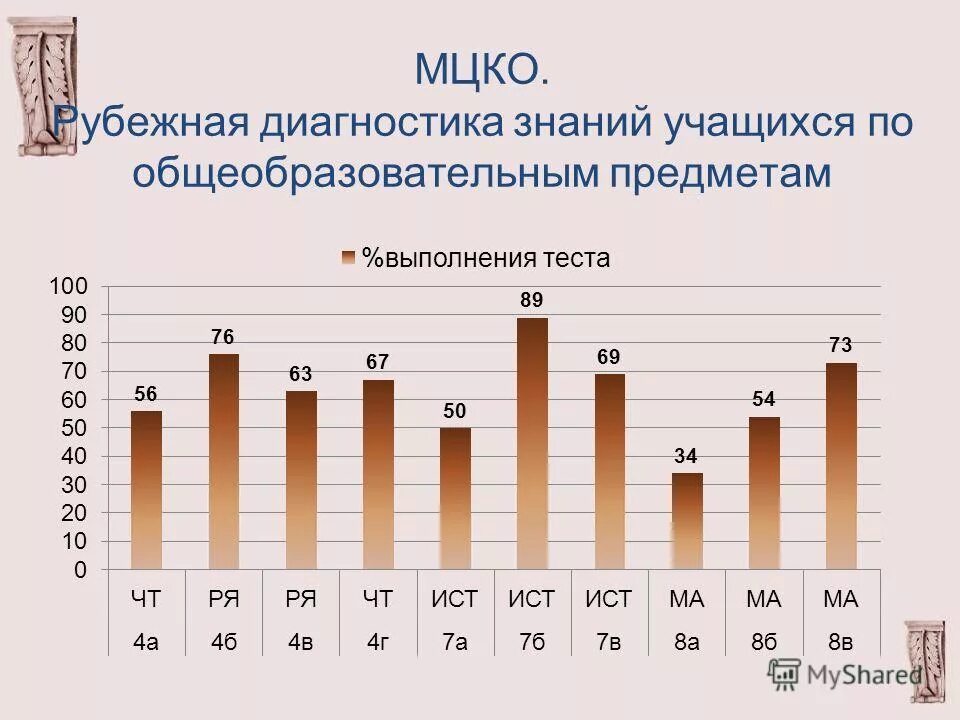 МЦКО.
Рубежная диагностика знаний учащихся по общеобразовательным предметам

%выполнения теста

100
90
80
70
60
50
40
30
20
10
0

56
76
63
67
50
89
69
34
54
73

| ЧТ | РЯ | РЯ | ЧТ | ИСТ | ИСТ | ИСТ | МА | МА | МА |
|---|---|---|---|---|---|---|---|---|---|
| 4а | 4б | 4в | 4г | 7а | 7б | 7в | 8а | 8б | 8в |

MyShared